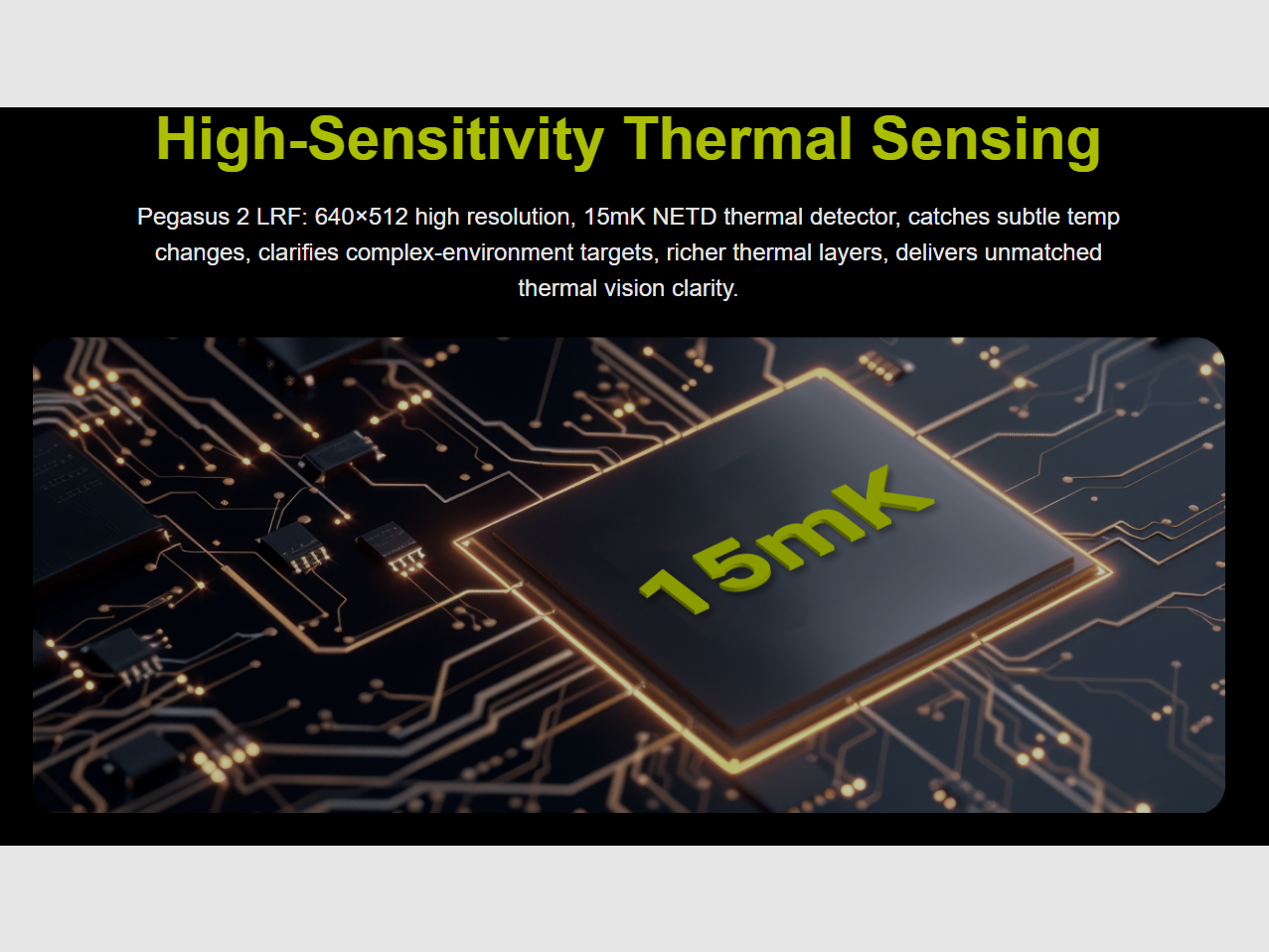 High-Sensitivity Thermal Sensing

Pegasus 2 LRF: 640×512 high resolution, 15mK NETD thermal detector, catches subtle temp changes, clarifies complex-environment targets, richer thermal layers, delivers unmatched thermal vision clarity.

15mK